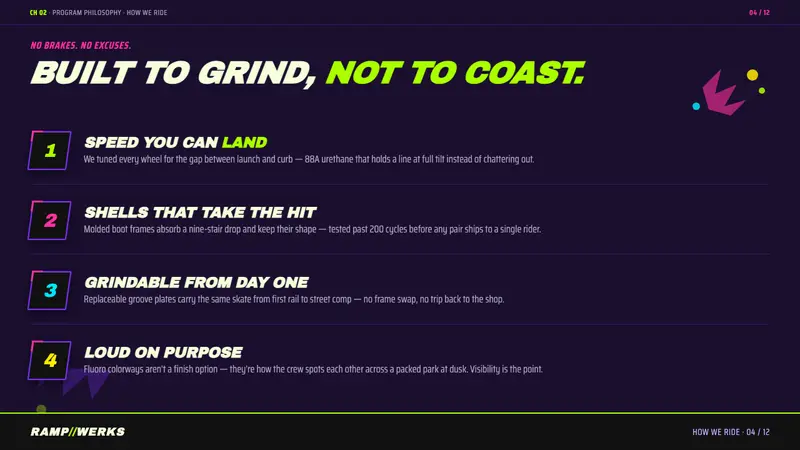 CH 02 · PROGRAM PHILOSOPHY · HOW WE RIDE

04 / 12

NO BRAKES. NO EXCUSES.

BUILT TO GRIND, NOT TO COAST.

1

SPEED YOU CAN LAND

We tuned every wheel for the gap between launch and curb — 88A urethane that holds a line at full tilt instead of chattering out.

2

SHELLS THAT TAKE THE HIT

Molded boot frames absorb a nine-stair drop and keep their shape — tested past 200 cycles before any pair ships to a single rider.

3

GRINDABLE FROM DAY ONE

Replaceable groove plates carry the same skate from first rail to street comp — no frame swap, no trip back to the shop.

4

LOUD ON PURPOSE

Fluoro colorways aren't a finish option — they're how the crew spots each other across a packed park at dusk. Visibility is the point.

RAMP//WERKS

HOW WE RIDE · 04 / 12